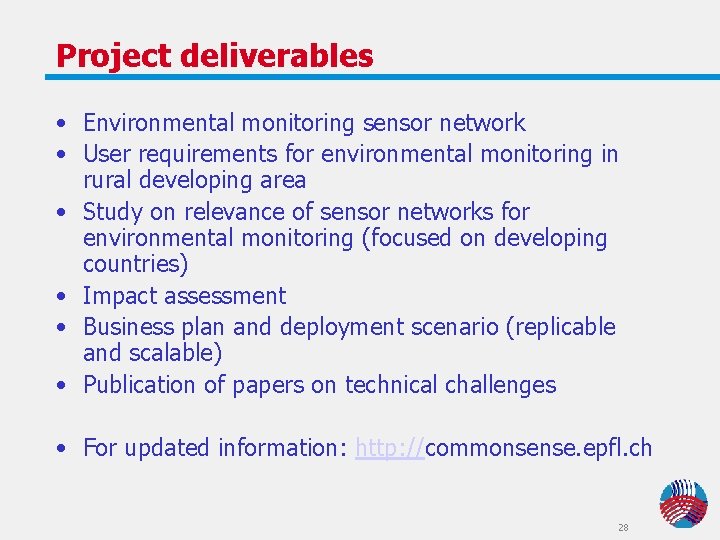 Project deliverables

• Environmental monitoring sensor network
• User requirements for environmental monitoring in rural developing area
• Study on relevance of sensor networks for environmental monitoring (focused on developing countries)
• Impact assessment
• Business plan and deployment scenario (replicable and scalable)
• Publication of papers on technical challenges

• For updated information: http://commonsense.epfl.ch

28